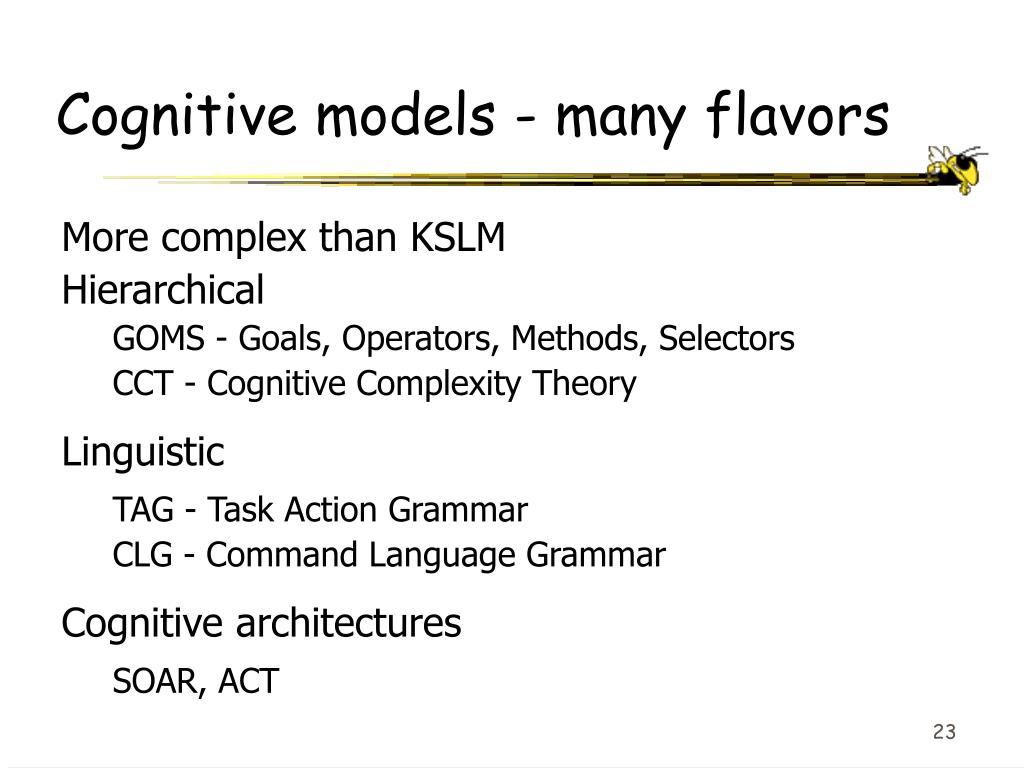 Cognitive models - many flavors

More complex than KSLM

Hierarchical

GOMS - Goals, Operators, Methods, Selectors

CCT - Cognitive Complexity Theory

Linguistic

TAG - Task Action Grammar

CLG - Command Language Grammar

Cognitive architectures

SOAR, ACT

23